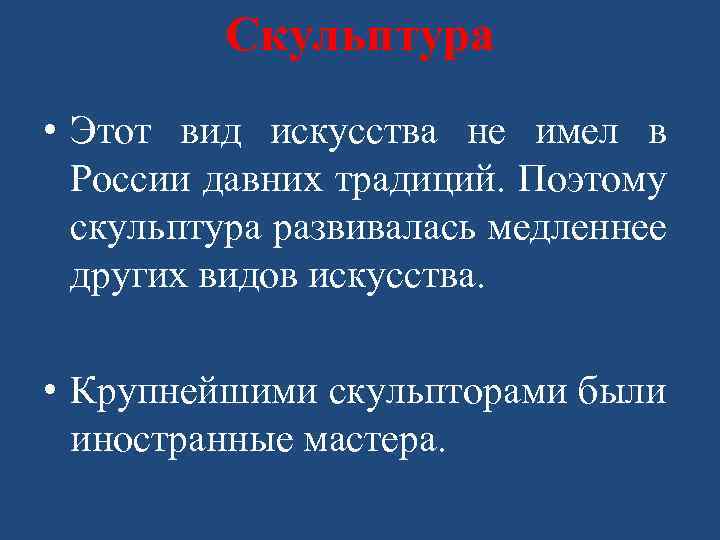 Скульптура

• Этот вид искусства не имел в России давних традиций. Поэтому скульптура развивалась медленнее других видов искусства.

• Крупнейшими скульпторами были иностранные мастера.